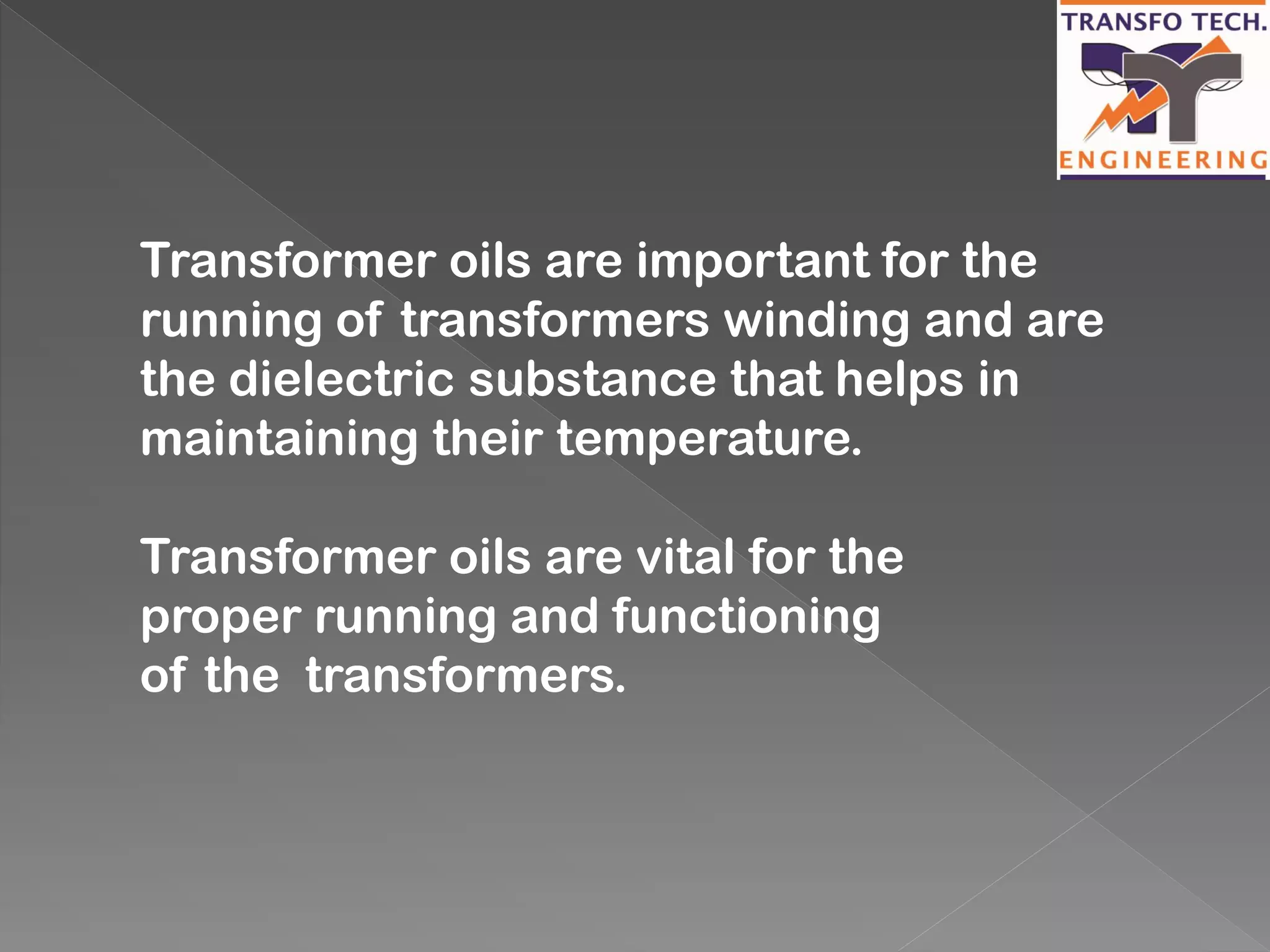 TRANSFO TECH.
ENGINEERING

Transformer oils are important for the running of transformers winding and are the dielectric substance that helps in maintaining their temperature.

Transformer oils are vital for the proper running and functioning of the transformers.